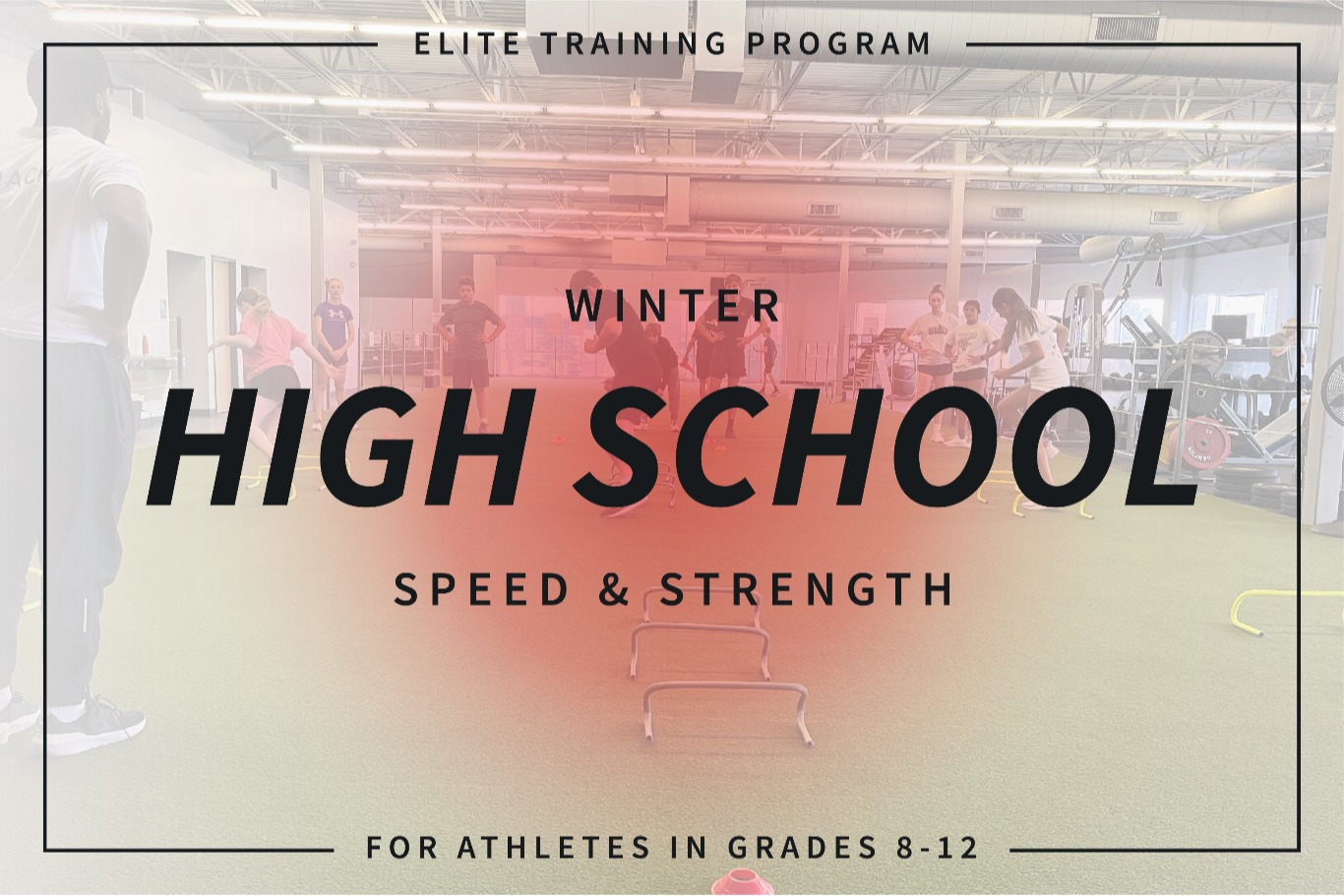 ELITE TRAINING PROGRAM

WINTER

HIGH SCHOOL

SPEED & STRENGTH

FOR ATHLETES IN GRADES 8-12